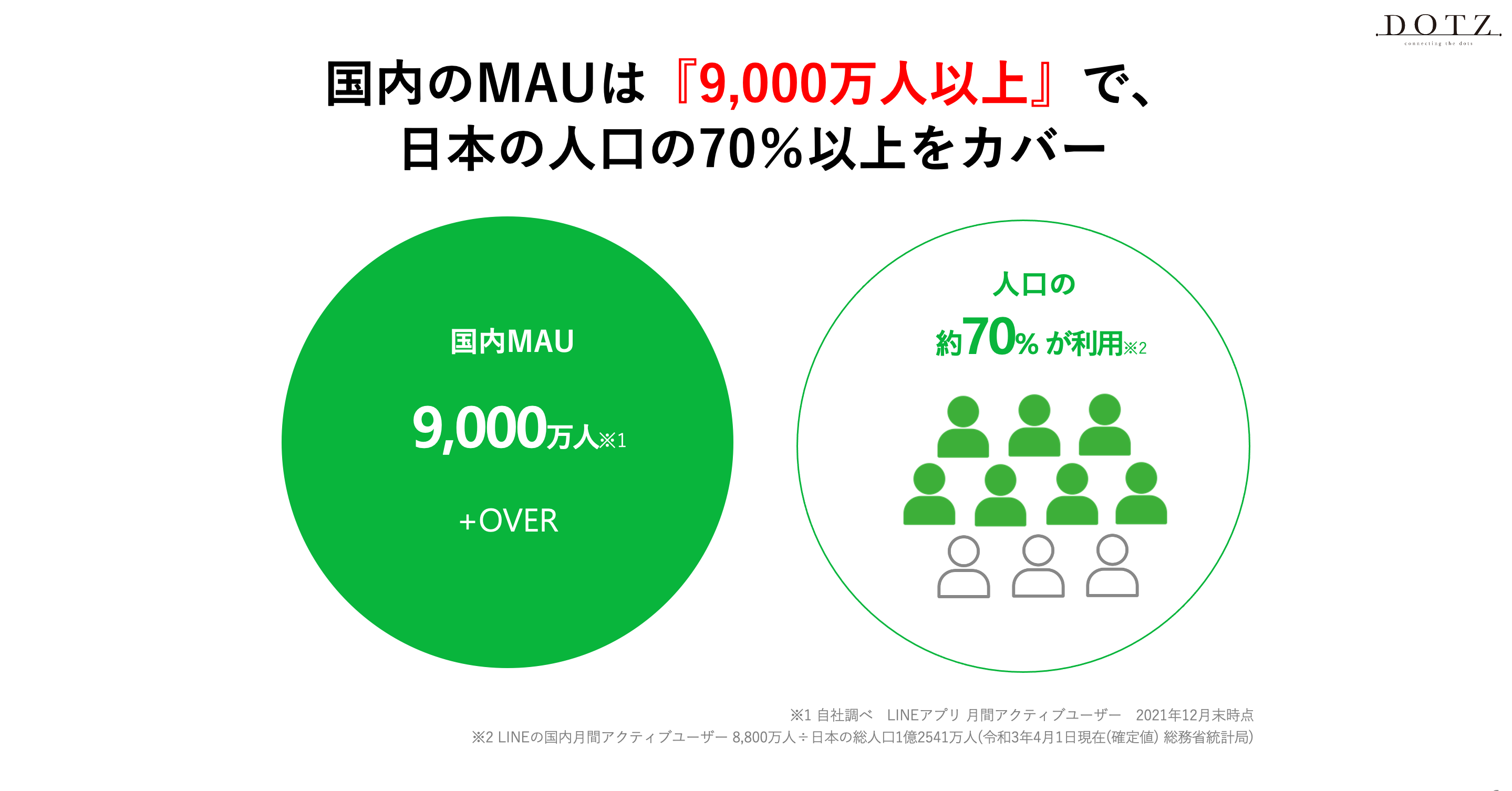 DOTZ
connecting the dots

国内のMAUは『9,000万人以上』で、
日本の人口の70%以上をカバー

国内MAU

9,000万人※1

+OVER

人口の

約70% が利用※2

※1 自社調べ　LINEアプリ 月間アクティブユーザー　2021年12月末時点
※2 LINEの国内月間アクティブユーザー 8,800万人÷日本の総人口1億2541万人(令和3年4月1日現在(確定値) 総務省統計局)